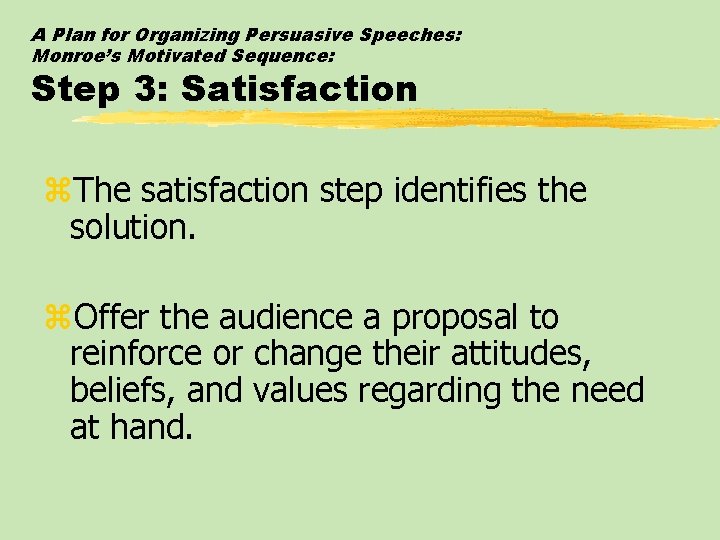 A Plan for Organizing Persuasive Speeches:
Monroe's Motivated Sequence:
Step 3: Satisfaction

⌘The satisfaction step identifies the solution.

⌘Offer the audience a proposal to reinforce or change their attitudes, beliefs, and values regarding the need at hand.